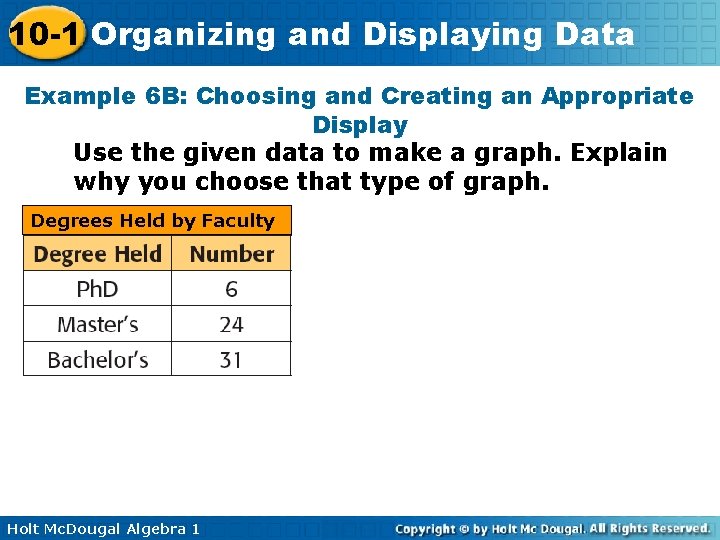 10-1 Organizing and Displaying Data

Example 6B: Choosing and Creating an Appropriate Display

Use the given data to make a graph. Explain why you choose that type of graph.

Degrees Held by Faculty

| Degree Held | Number |
|---|---|
| PhD | 6 |
| Master's | 24 |
| Bachelor's | 31 |

Holt McDougal Algebra 1

Copyright © by Holt Mc Dougal. All Rights Reserved.